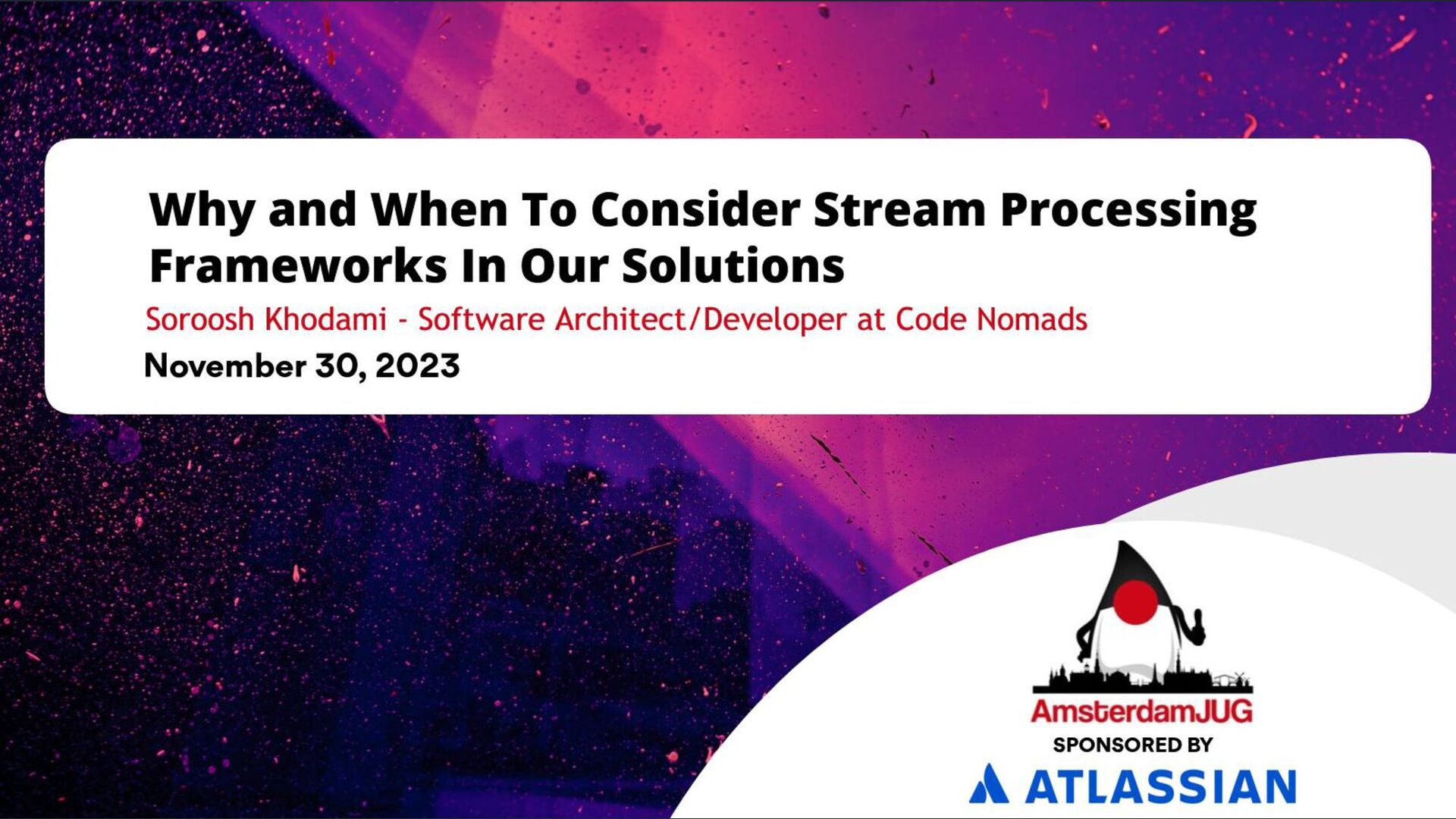 Why and When To Consider Stream Processing Frameworks In Our Solutions

Soroosh Khodami - Software Architect/Developer at Code Nomads

November 30, 2023

AmsterdamJUG

SPONSORED BY

ATLASSIAN